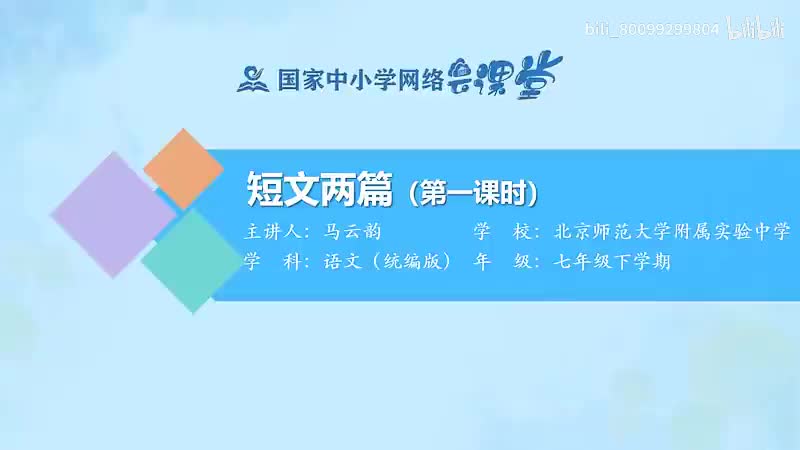 bili_86099299804 bilibili

国家中小学网络云课堂

短文两篇（第一课时）

主讲人：马云韵 学 校：北京师范大学附属实验中学

学 科：语文（统编版） 年 级：七年级下学期